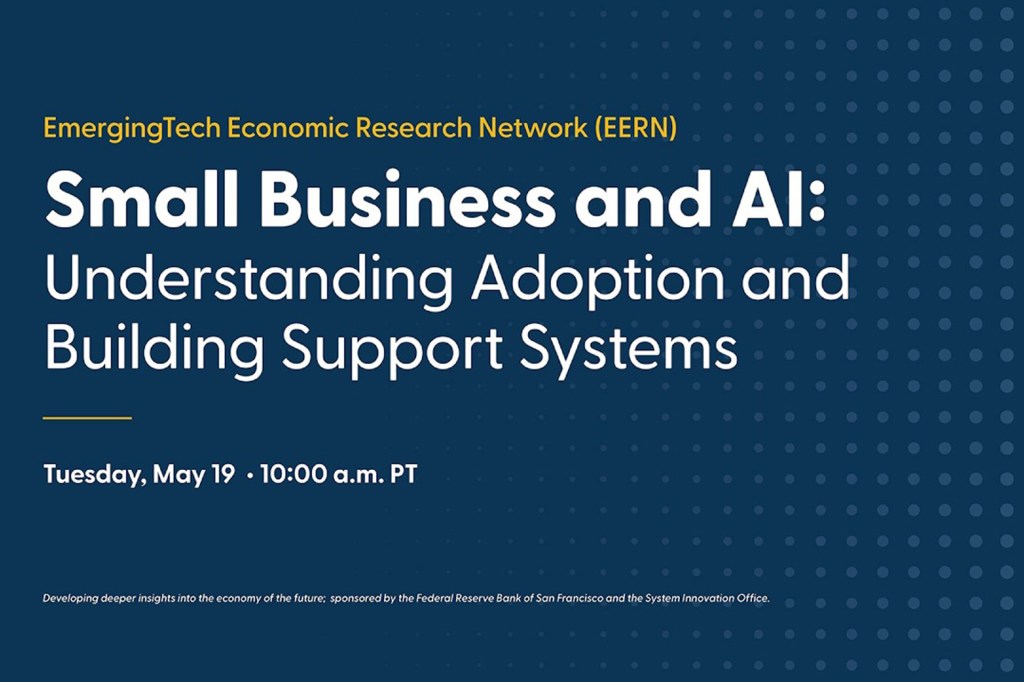 EmergingTech Economic Research Network (EERN)

Small Business and AI: Understanding Adoption and Building Support Systems

Tuesday, May 19 · 10:00 a.m. PT

Developing deeper insights into the economy of the future; sponsored by the Federal Reserve Bank of San Francisco and the System Innovation Office.